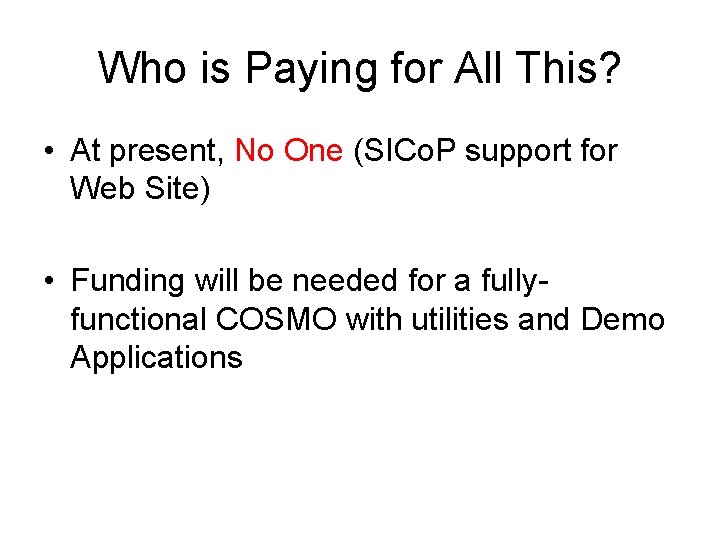 Who is Paying for All This?

• At present, No One (SICoP support for Web Site)

• Funding will be needed for a fully-functional COSMO with utilities and Demo Applications